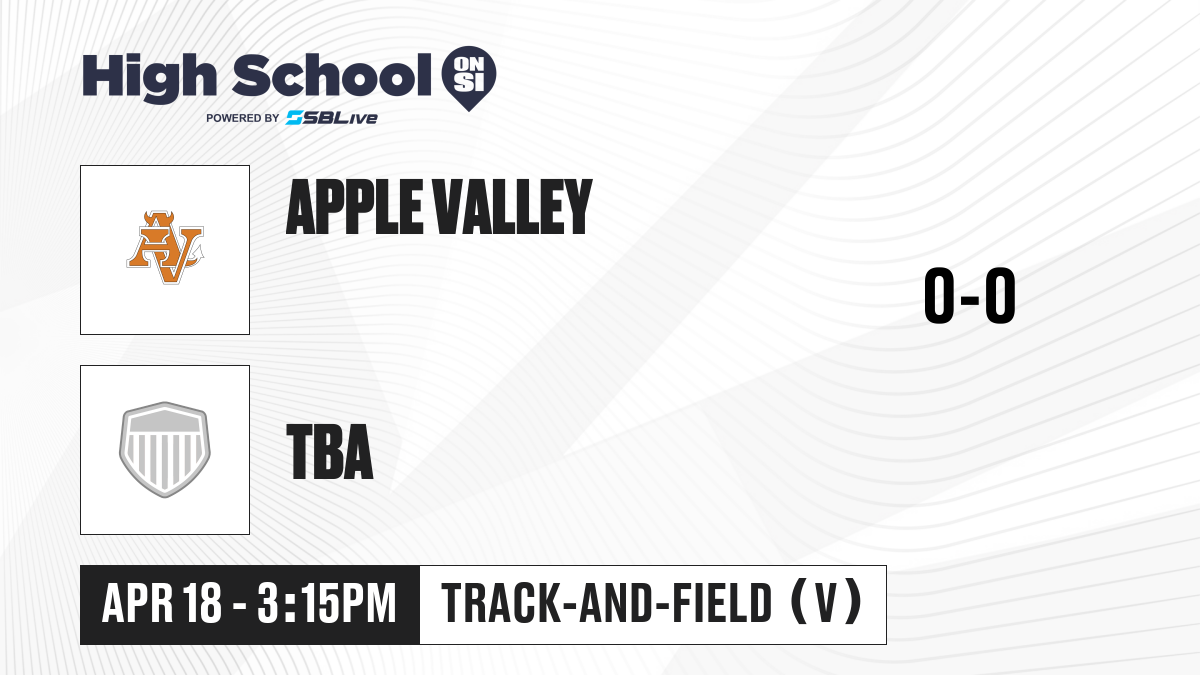 High School ON SI
POWERED BY SBLive

AV

APPLE VALLEY

0-0

TBA

APR 18 - 3:15PM

TRACK-AND-FIELD (V)